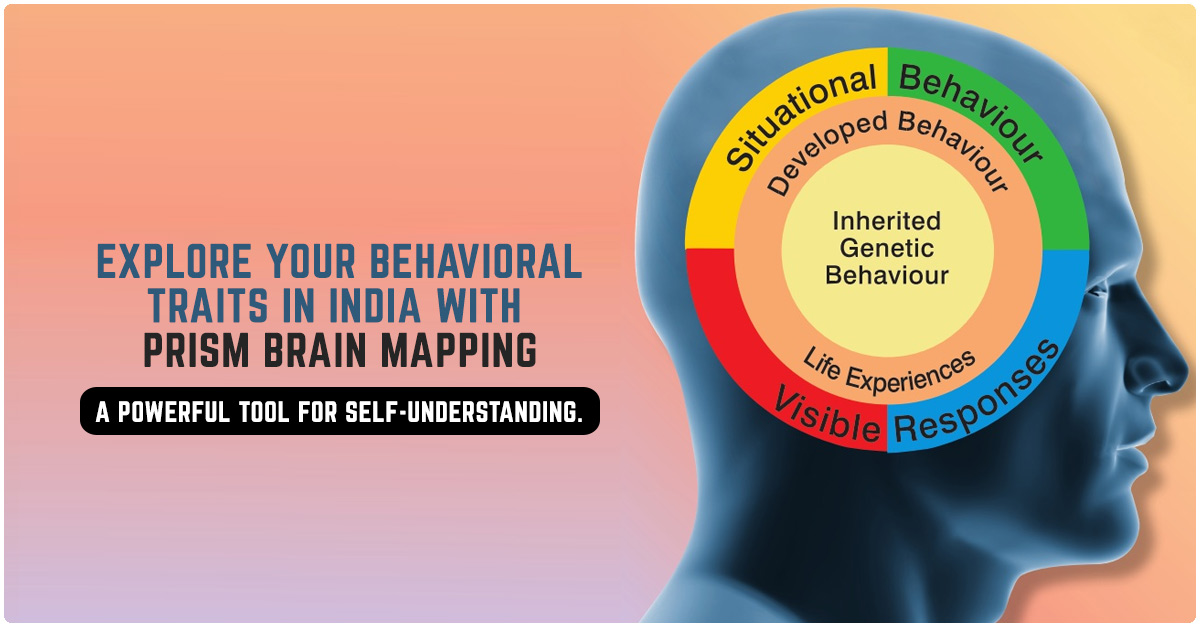 EXPLORE YOUR BEHAVIORAL TRAITS IN INDIA WITH PRISM BRAIN MAPPING

A POWERFUL TOOL FOR SELF-UNDERSTANDING.

Situational Behaviour

Developed Behaviour

Inherited Genetic Behaviour

Life Experiences

Visible Responses